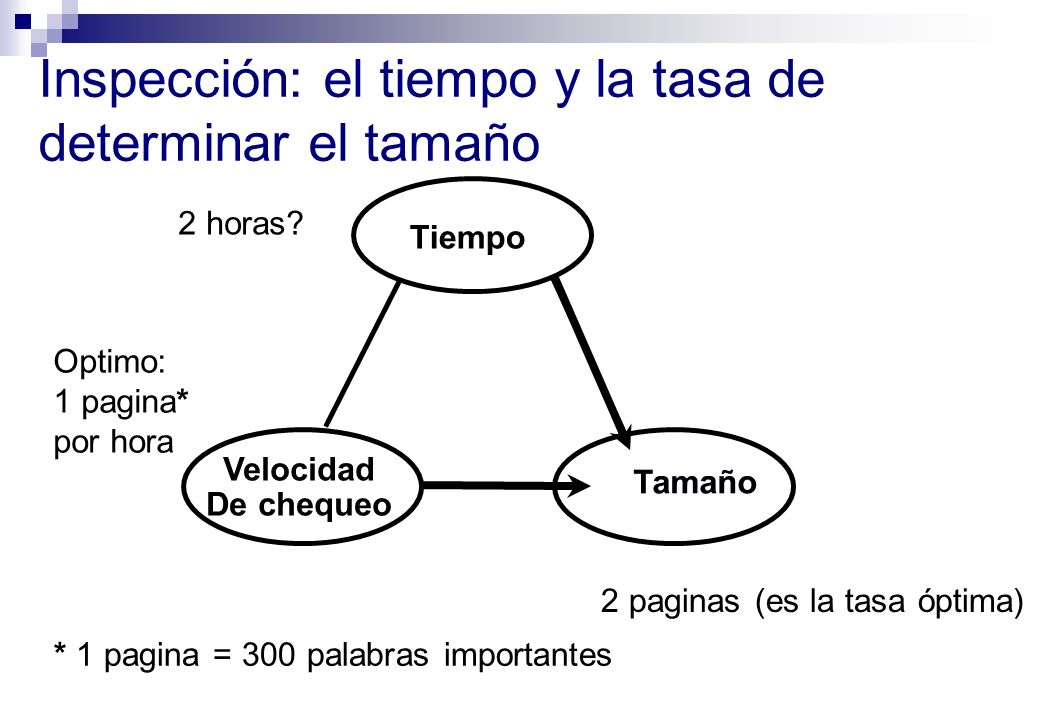 Inspección: el tiempo y la tasa de determinar el tamaño

2 horas?

Tiempo

Optimo:
1 pagina*
por hora

Velocidad
De chequeo

Tamaño

2 paginas (es la tasa óptima)

* 1 pagina = 300 palabras importantes